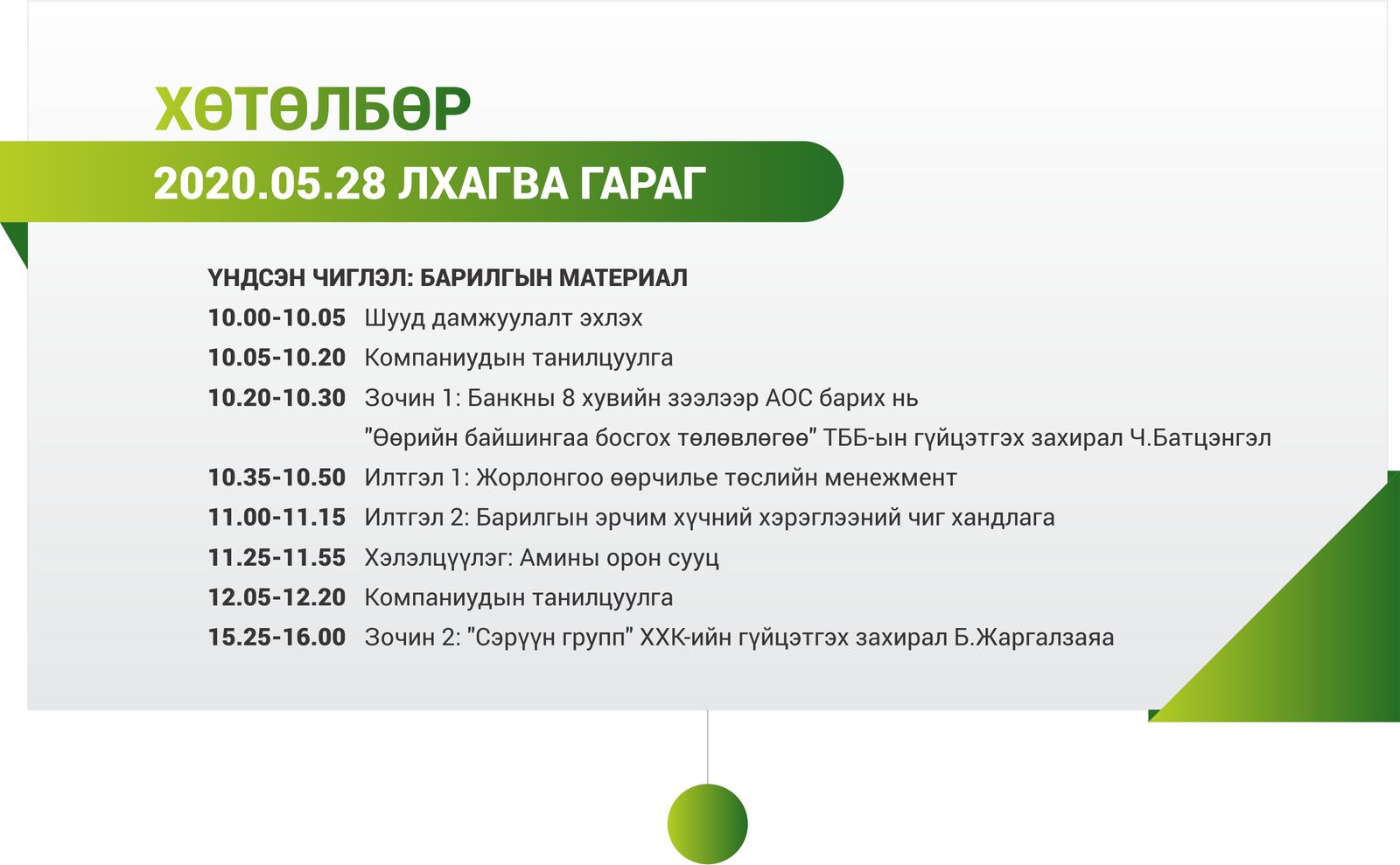 ХӨТӨЛБӨР

2020.05.28 ЛХАГВА ГАРАГ

ҮНДСЭН ЧИГЛЭЛ: БАРИЛГЫН МАТЕРИАЛ

10.00-10.05 Шууд дамжуулалт эхлэх

10.05-10.20 Компаниудын танилцуулга

10.20-10.30 Зочин 1: Банкны 8 хувийн зээлээр АОС барих нь "Өөрийн байшингаа босгох төлөвлөгөө" ТББ-ын гүйцэтгэх захирал Ч.Батцэнгэл

10.35-10.50 Илтгэл 1: Жорлонгоо өөрчилье төслийн менежмент

11.00-11.15 Илтгэл 2: Барилгын эрчим хүчний хэрэглээний чиг хандлага

11.25-11.55 Хэлэлцүүлэг: Амины орон сууц

12.05-12.20 Компаниудын танилцуулга

15.25-16.00 Зочин 2: "Сэрүүн групп" ХХК-ийн гүйцэтгэх захирал Б.Жаргалзаяа